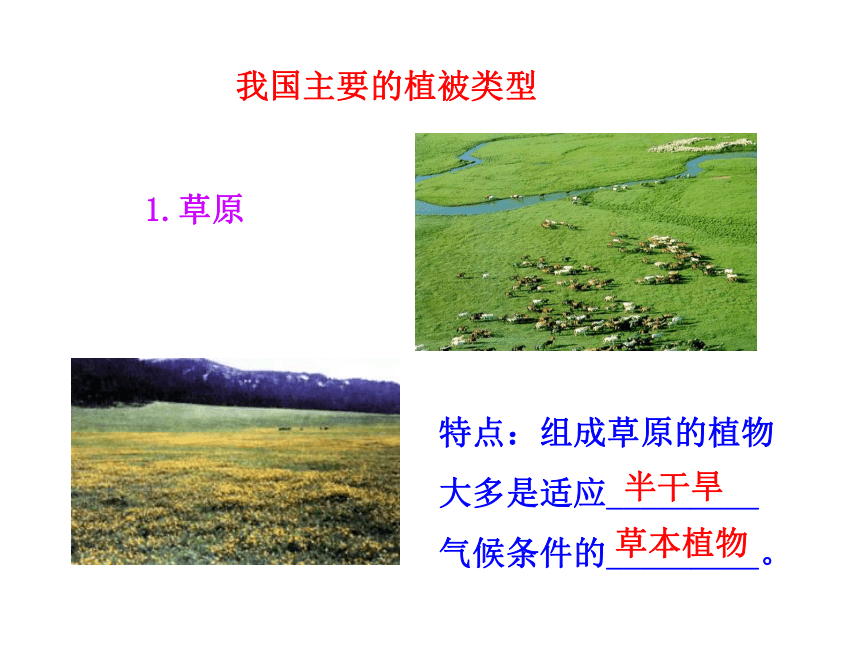 我国主要的植被类型

1. 草原

特点：组成草原的植物大多是适应半干旱气候条件的草本植物。